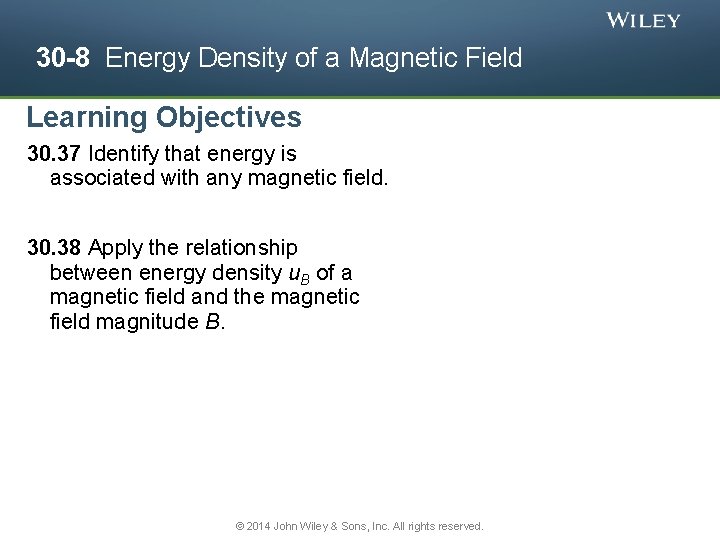 WILEY

30-8 Energy Density of a Magnetic Field

Learning Objectives

30.37 Identify that energy is associated with any magnetic field.

30.38 Apply the relationship between energy density $u_B$ of a magnetic field and the magnetic field magnitude $B$.

© 2014 John Wiley & Sons, Inc. All rights reserved.